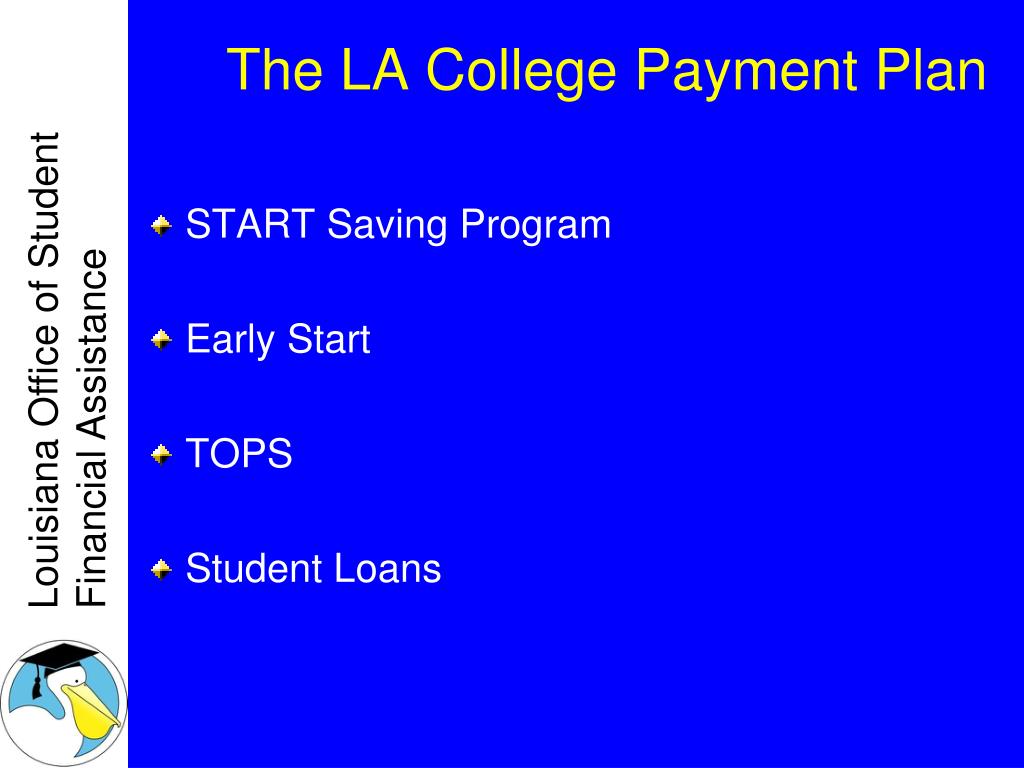 Louisiana Office of Student Financial Assistance

The LA College Payment Plan

START Saving Program

Early Start

TOPS

Student Loans